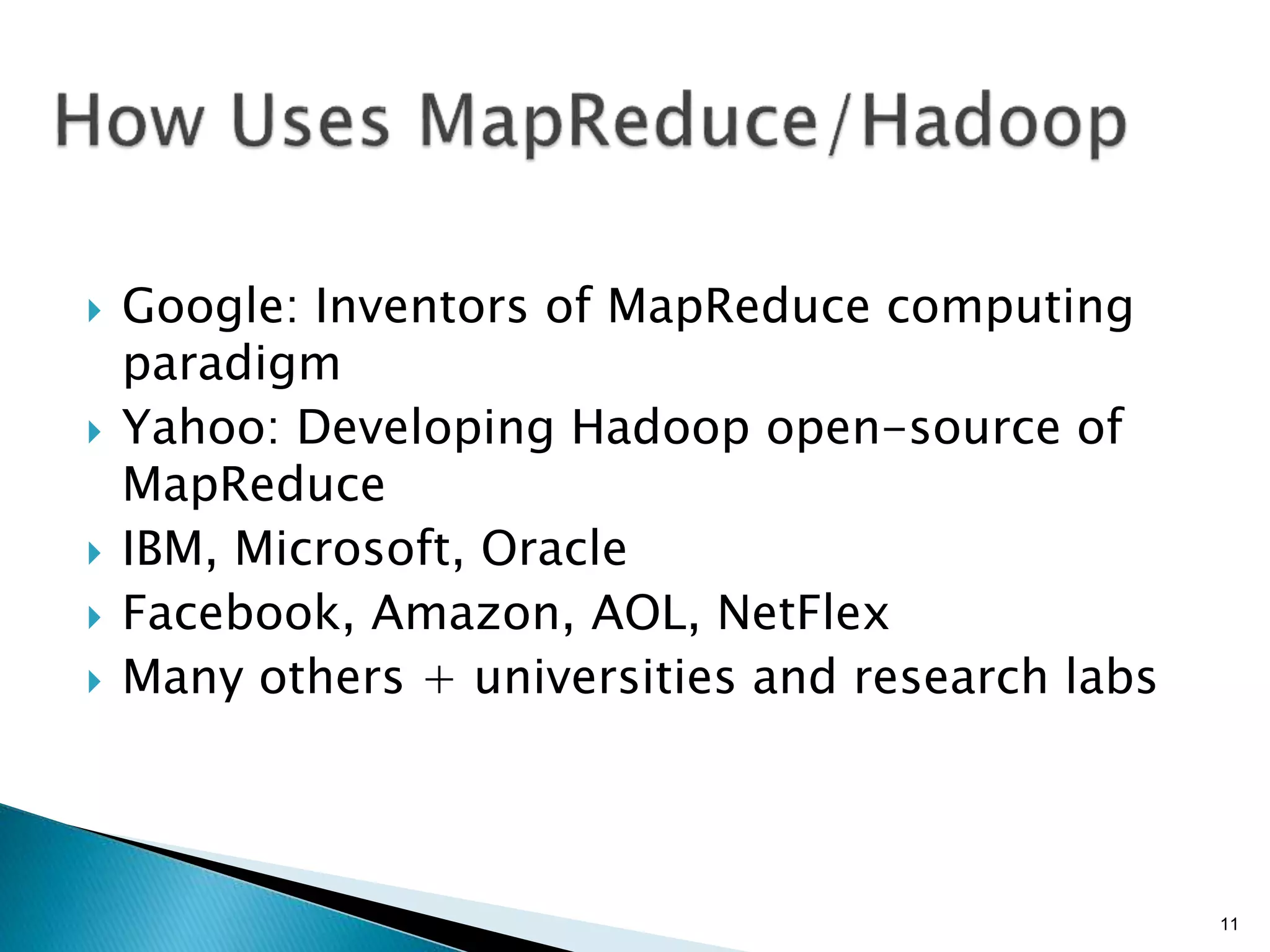 How Uses MapReduce/Hadoop

Google: Inventors of MapReduce computing paradigm
Yahoo: Developing Hadoop open-source of MapReduce
IBM, Microsoft, Oracle
Facebook, Amazon, AOL, NetFlex
Many others + universities and research labs

11